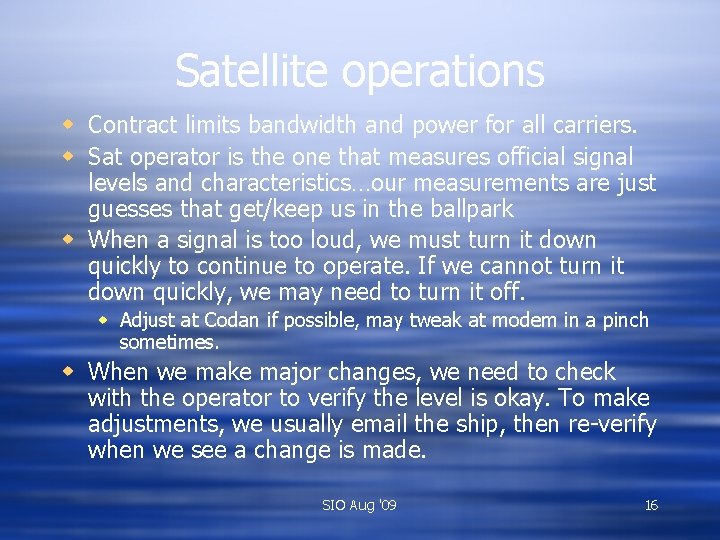 Satellite operations

- Contract limits bandwidth and power for all carriers.
- Sat operator is the one that measures official signal levels and characteristics…our measurements are just guesses that get/keep us in the ballpark
- When a signal is too loud, we must turn it down quickly to continue to operate. If we cannot turn it down quickly, we may need to turn it off.
  - Adjust at Codan if possible, may tweak at modem in a pinch sometimes.
- When we make major changes, we need to check with the operator to verify the level is okay. To make adjustments, we usually email the ship, then re-verify when we see a change is made.

SIO Aug '09

16